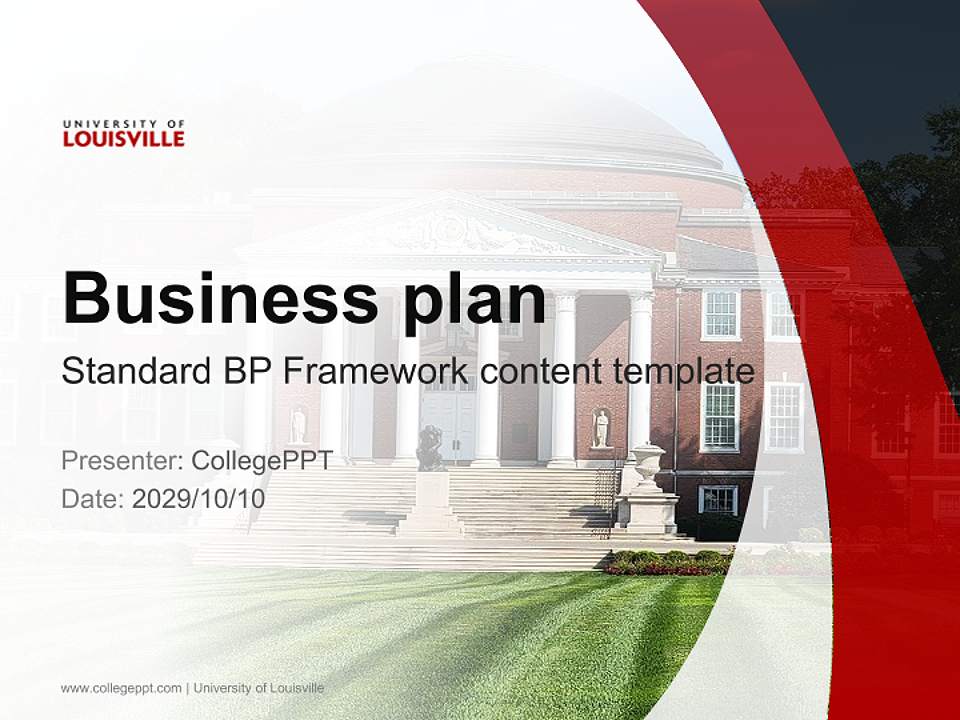 UNIVERSITY OF
LOUISVILLE

Business plan

Standard BP Framework content template

Presenter: CollegePPT
Date: 2029/10/10

www.collegeppt.com | University of Louisville